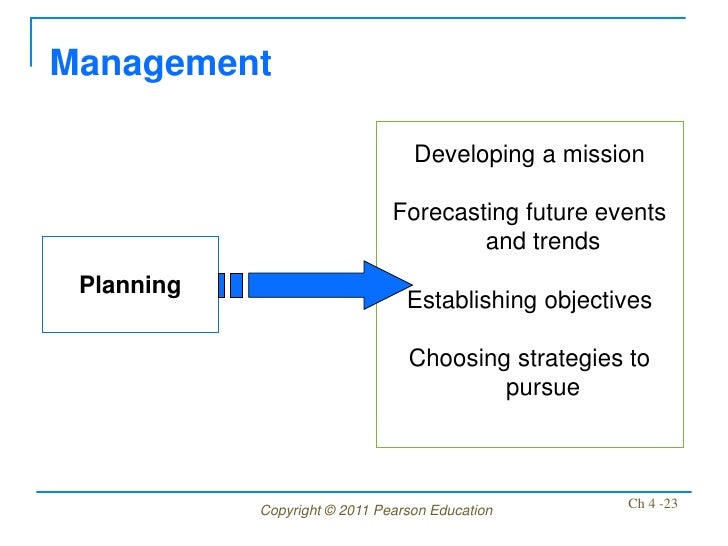 Management

Planning

Developing a mission

Forecasting future events and trends

Establishing objectives

Choosing strategies to pursue

Copyright © 2011 Pearson Education

Ch 4 -23